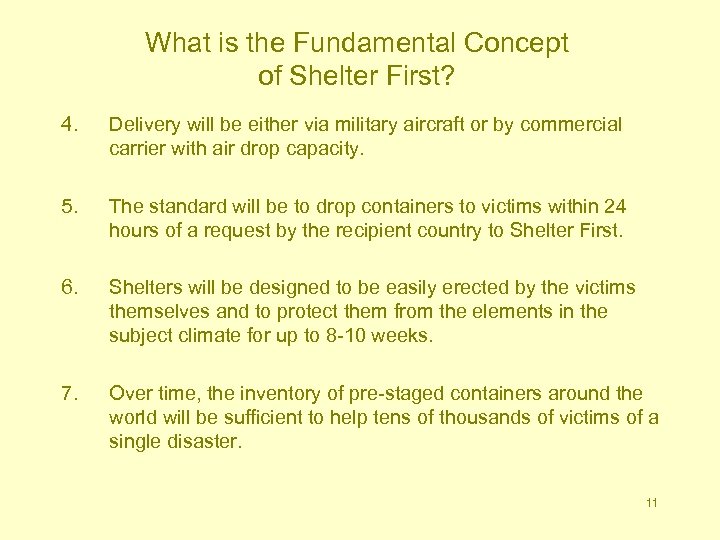 What is the Fundamental Concept of Shelter First?

4. Delivery will be either via military aircraft or by commercial carrier with air drop capacity.

5. The standard will be to drop containers to victims within 24 hours of a request by the recipient country to Shelter First.

6. Shelters will be designed to be easily erected by the victims themselves and to protect them from the elements in the subject climate for up to 8-10 weeks.

7. Over time, the inventory of pre-staged containers around the world will be sufficient to help tens of thousands of victims of a single disaster.

11